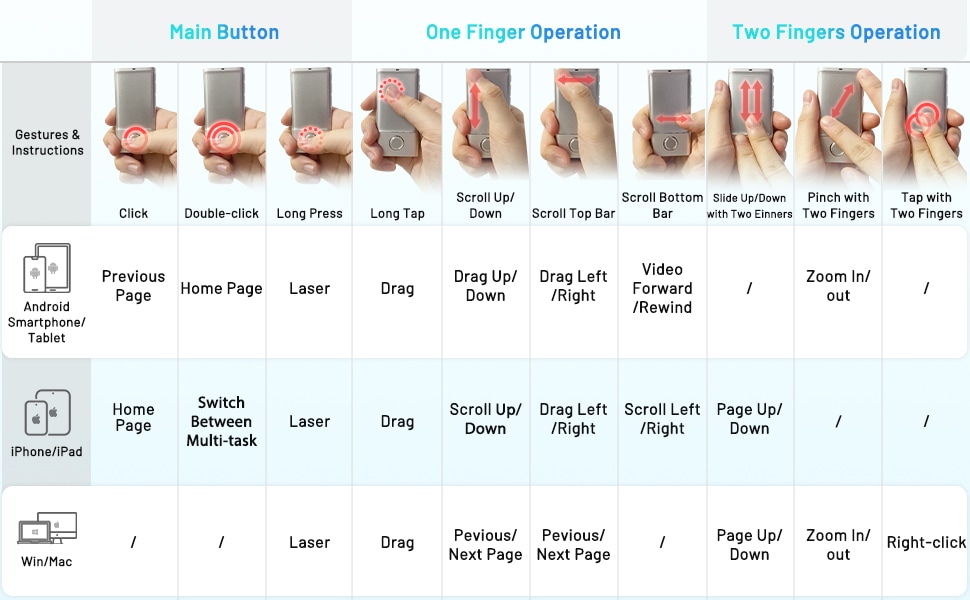 | | Main Button | | | One Finger Operation | | | | Two Fingers Operation | | |
|---|---|---|---|---|---|---|---|---|---|---|
| Gestures & Instructions | Click | Double-click | Long Press | Long Tap | Scroll Up/ Down | Scroll Top Bar | Scroll Bottom Bar | Slide Up/Down with Two Einners | Pinch with Two Fingers | Tap with Two Fingers |
| Android Smartphone/ Tablet | Previous Page | Home Page | Laser | Drag | Drag Up/ Down | Drag Left /Right | Video Forward /Rewind | / | Zoom In/ out | / |
| iPhone/iPad | Home Page | Switch Between Multi-task | Laser | Drag | Scroll Up/ Down | Drag Left /Right | Scroll Left /Right | Page Up/ Down | / | / |
| Win/Mac | / | / | Laser | Drag | Pevious/ Next Page | Pevious/ Next Page | / | Page Up/ Down | Zoom In/ out | Right-click |